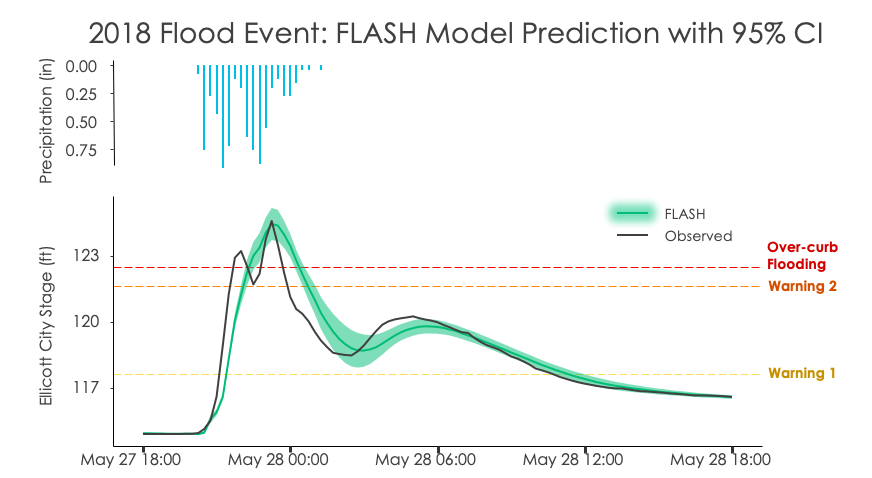 2018 Flood Event: FLASH Model Prediction with 95% CI

Precipitation (in)
0.00
0.25
0.50
0.75

Ellicott City Stage (ft)
123
120
117

FLASH
Observed

Over-curb Flooding
Warning 2
Warning 1

May 27 18:00
May 28 00:00
May 28 06:00
May 28 12:00
May 28 18:00